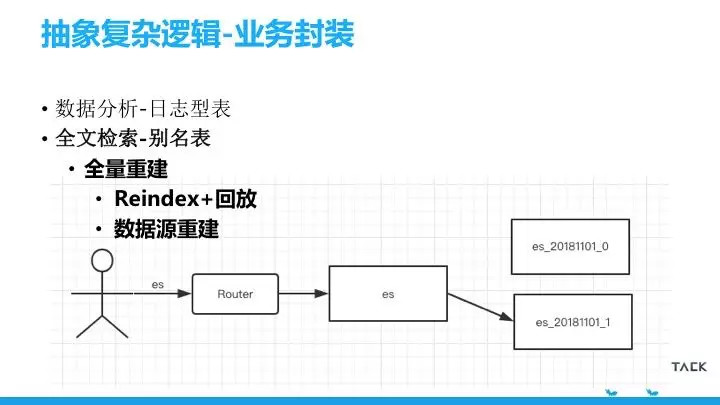 抽象复杂逻辑-业务封装

• 数据分析-日志型表
• 全文检索-别名表
• 全量重建
• Reindex+回放
• 数据源重建

es

Router

es

es_20181101_0

es_20181101_1

TACK